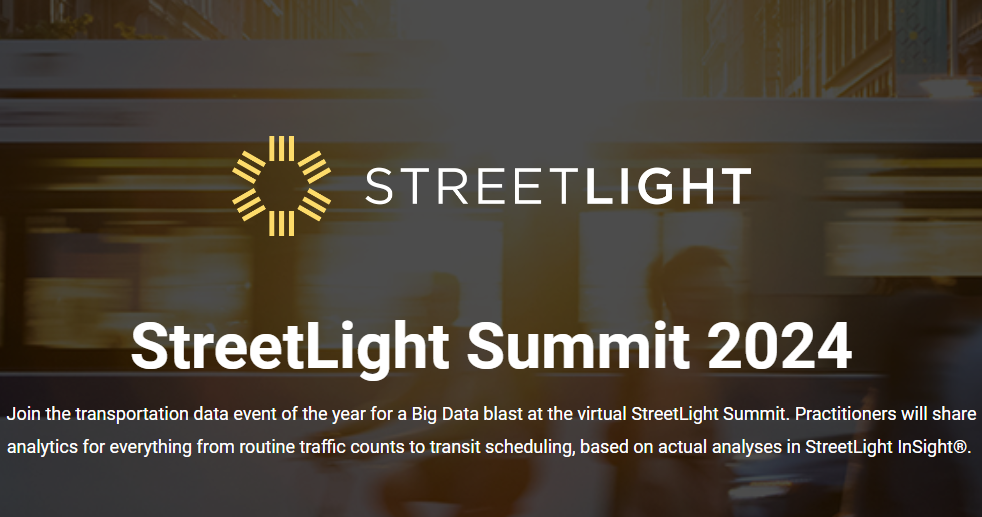 STREETLIGHT

StreetLight Summit 2024

Join the transportation data event of the year for a Big Data blast at the virtual StreetLight Summit. Practitioners will share analytics for everything from routine traffic counts to transit scheduling, based on actual analyses in StreetLight InSight®.